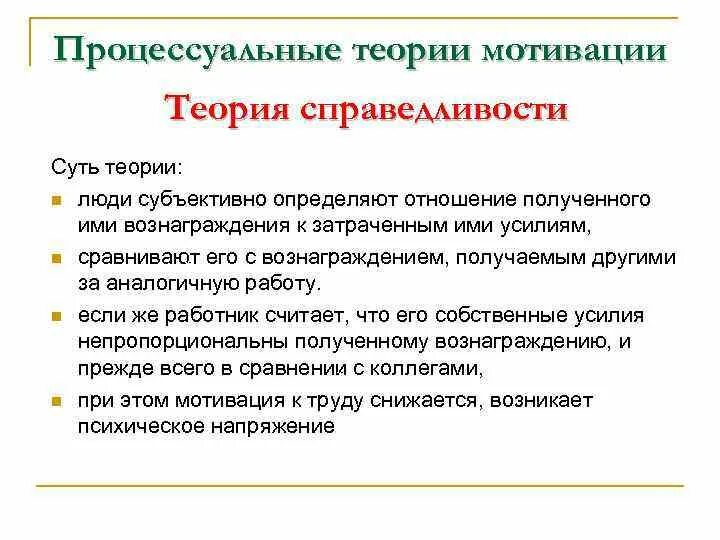 Процессуальные теории мотивации

Теория справедливости

Суть теории:

- люди субъективно определяют отношение полученного ими вознаграждения к затраченным ими усилиям,
- сравнивают его с вознаграждением, получаемым другими за аналогичную работу.
- если же работник считает, что его собственные усилия непропорциональны полученному вознаграждению, и прежде всего в сравнении с коллегами,
- при этом мотивация к труду снижается, возникает психическое напряжение